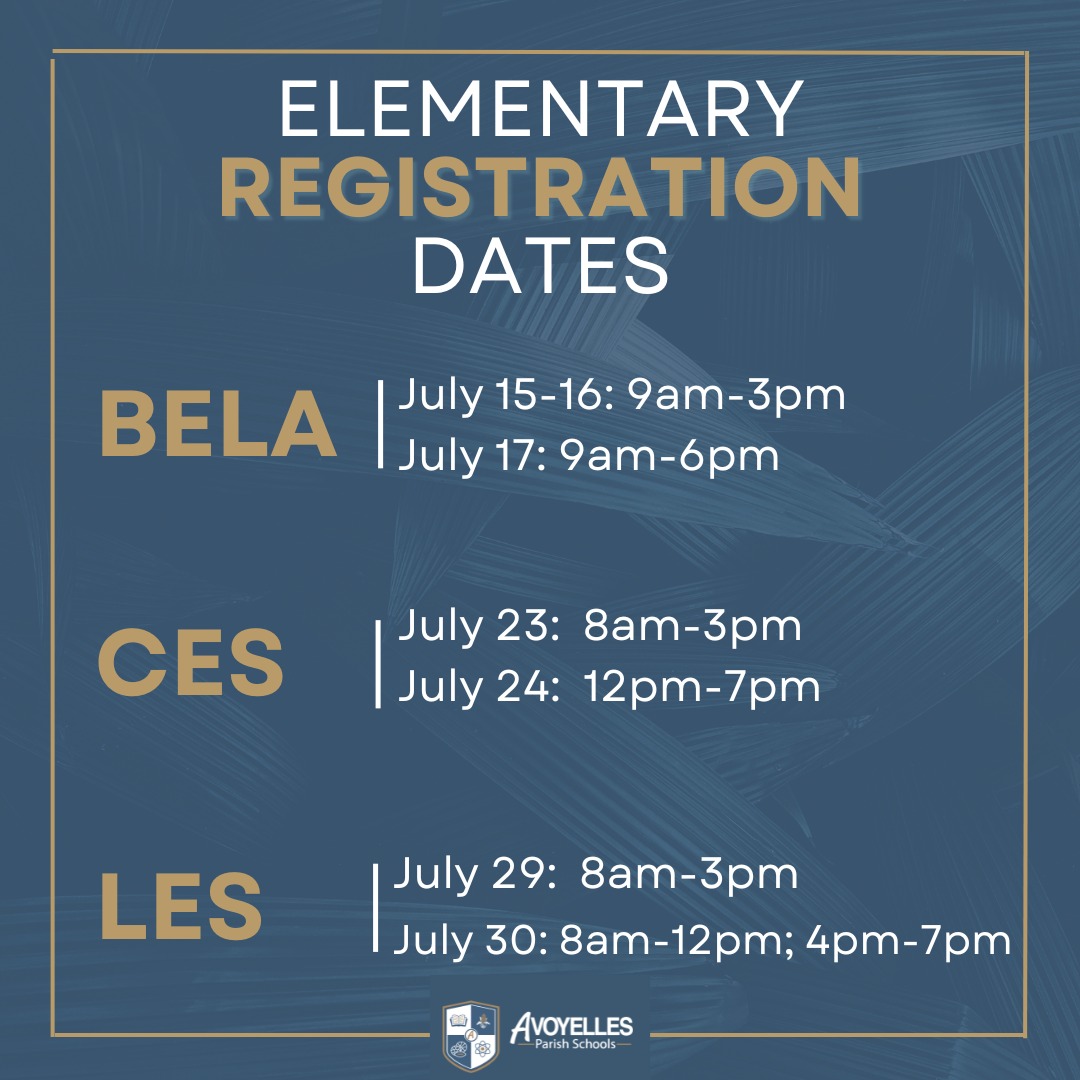 ELEMENTARY
REGISTRATION
DATES

BELA
July 15-16: 9am-3pm
July 17: 9am-6pm

CES
July 23: 8am-3pm
July 24: 12pm-7pm

LES
July 29: 8am-3pm
July 30: 8am-12pm; 4pm-7pm

AVOYELLES
Parish Schools